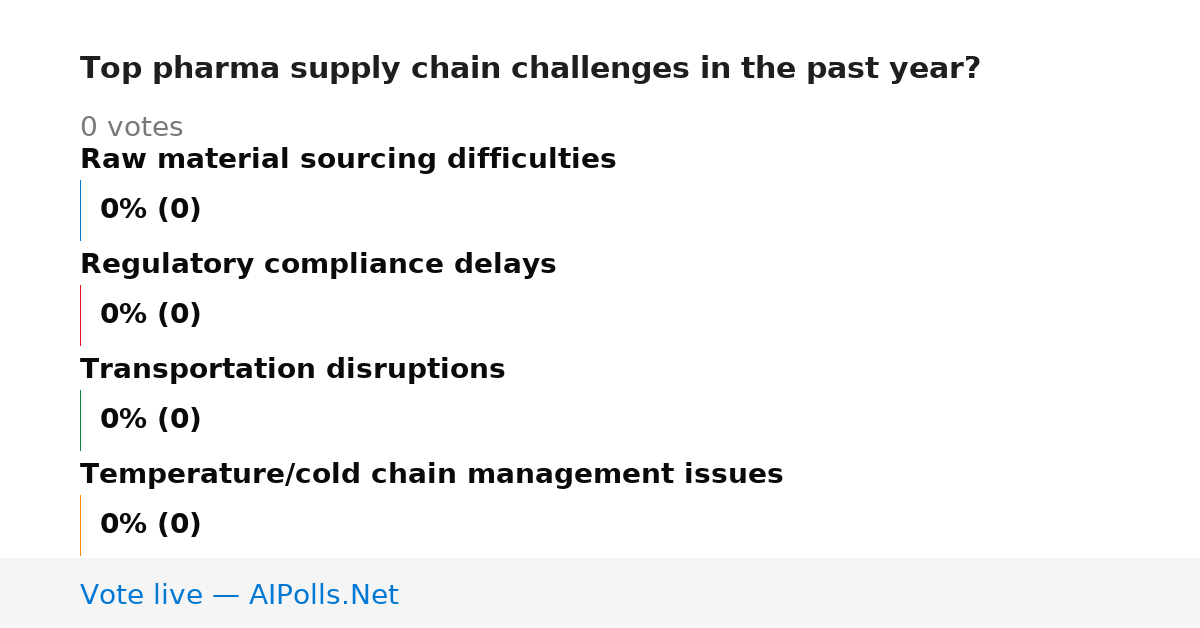 Top pharma supply chain challenges in the past year?

0 votes

Raw material sourcing difficulties

0% (0)

Regulatory compliance delays

0% (0)

Transportation disruptions

0% (0)

Temperature/cold chain management issues

0% (0)

Vote live — AIPolls.Net